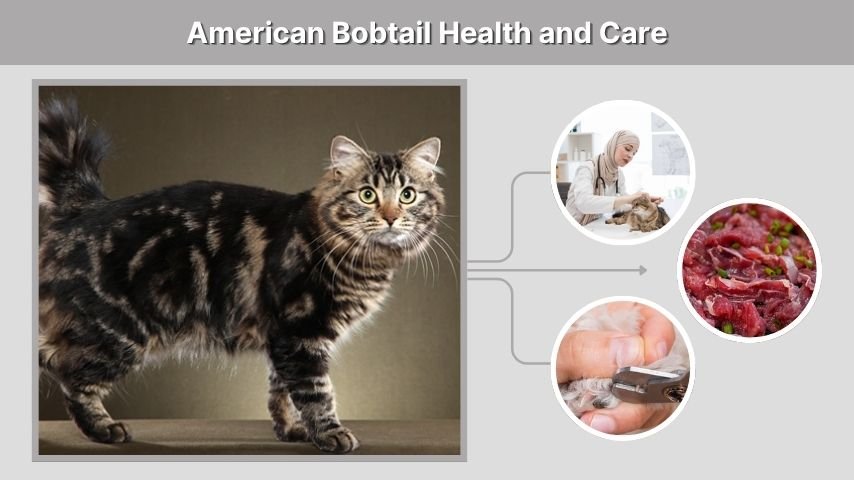 American Bobtail Health and Care